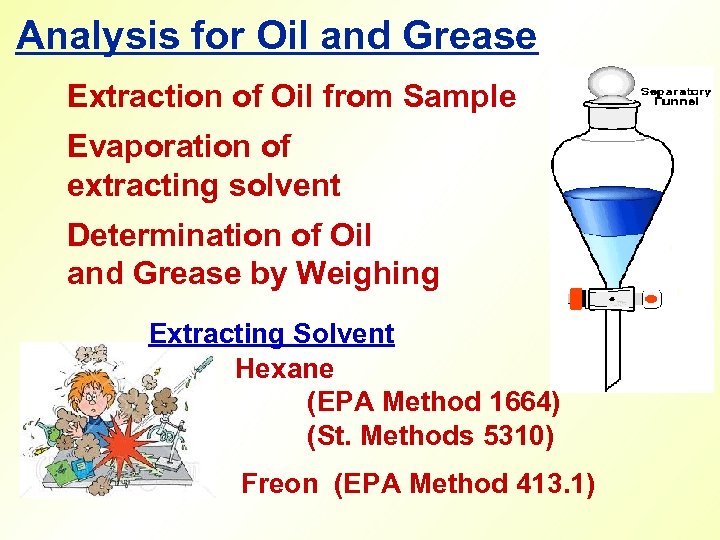 Analysis for Oil and Grease

Extraction of Oil from Sample

Evaporation of extracting solvent

Determination of Oil and Grease by Weighing

Separatory Funnel

Extracting Solvent

Hexane

(EPA Method 1664)

(St. Methods 5310)

Freon (EPA Method 413.1)